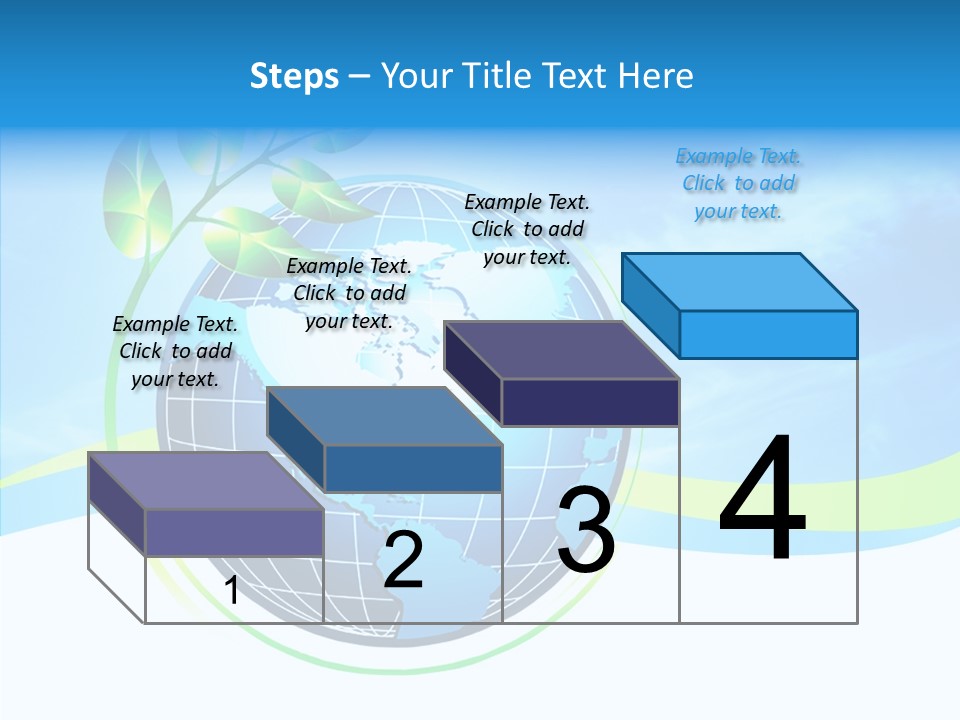 Steps – Your Title Text Here

Example Text. Click to add your text.

Example Text. Click to add your text.

Example Text. Click to add your text.

Example Text. Click to add your text.

1

2

3

4